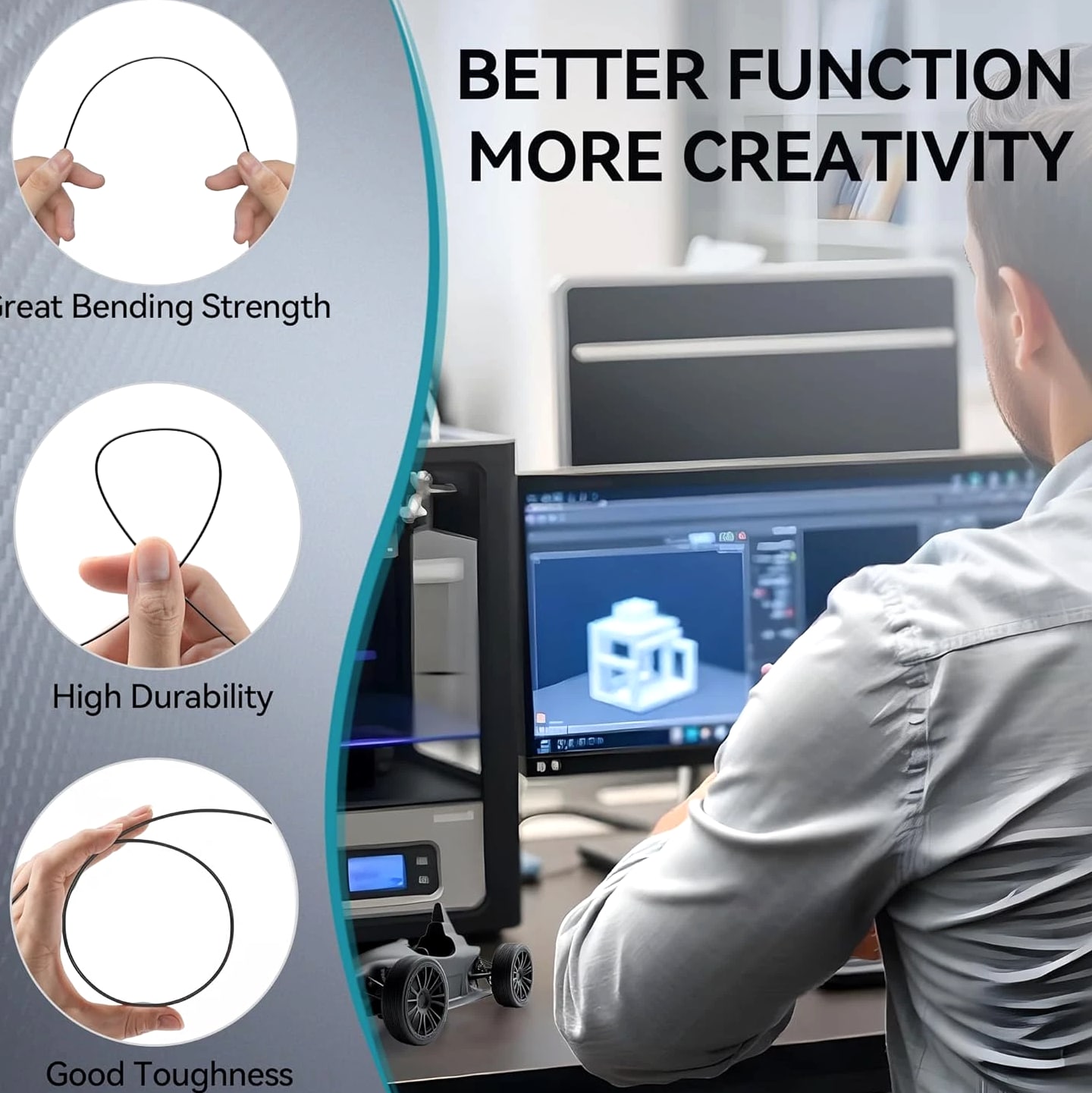 BETTER FUNCTION
MORE CREATIVITY

reat Bending Strength

High Durability

Good Toughness